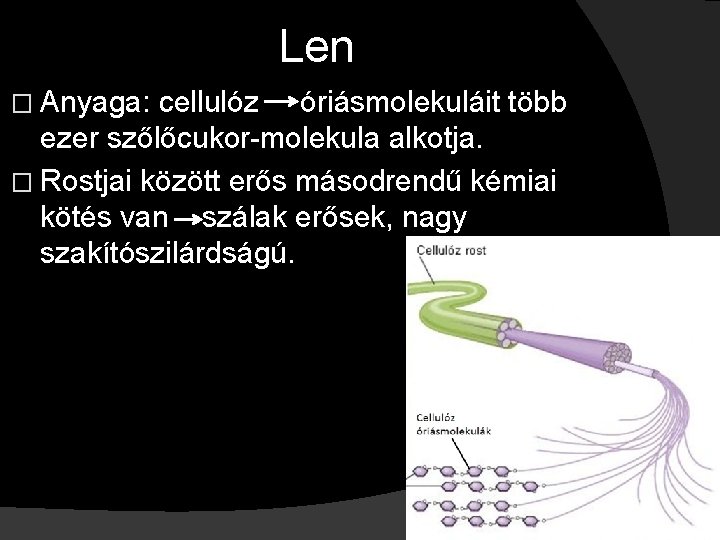 Len

□ Anyaga: cellulóz → óriásmolekuláit több ezer szőlőcukor-molekula alkotja.

□ Rostjai között erős másodrendű kémiai kötés van → szálak erősek, nagy szakítószilárdságú.

Cellulóz rost

Cellulóz óriásmolekulák